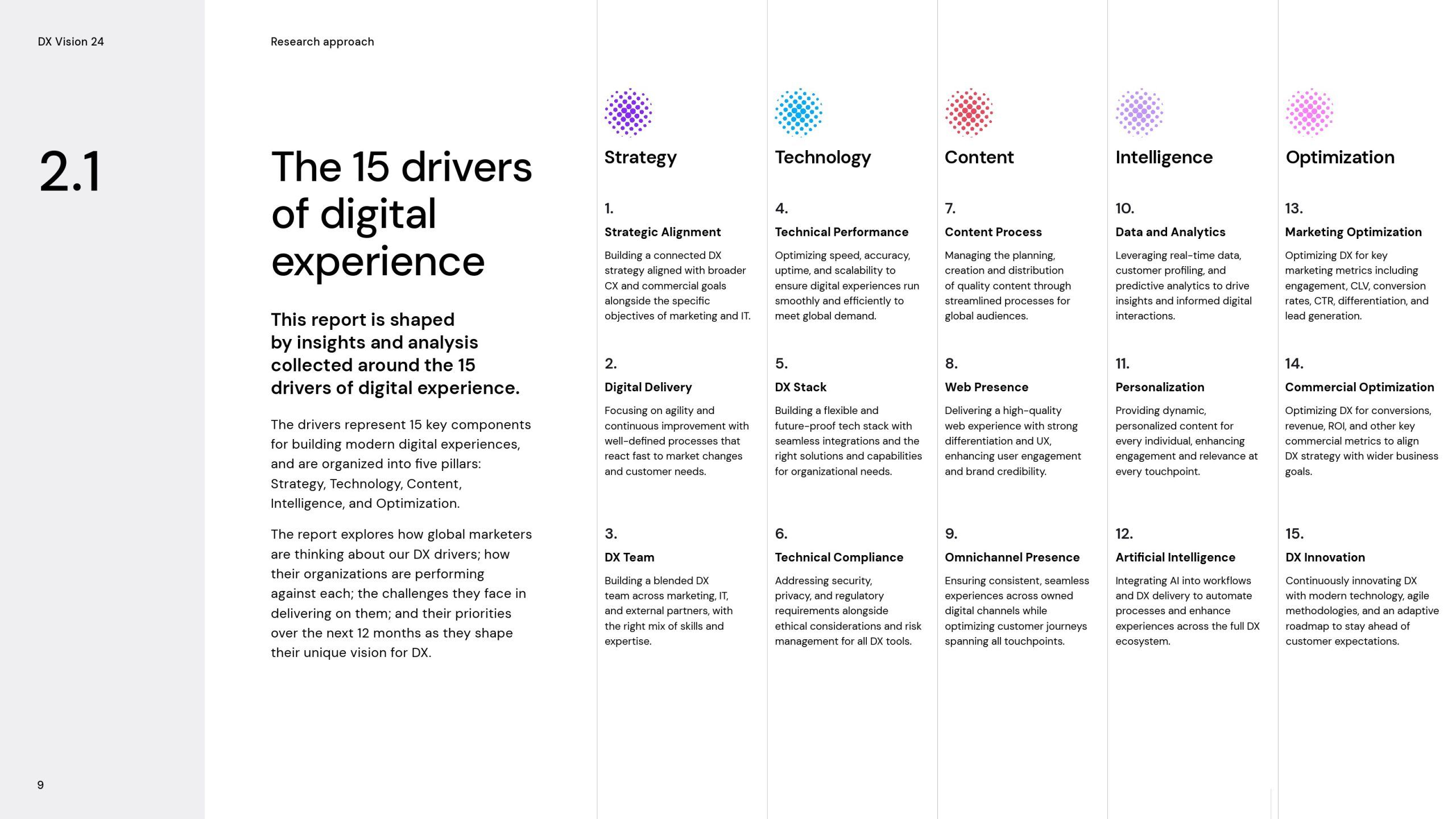 DX Vision 24

2.1

9

Research approach

The 15 drivers of digital experience

This report is shaped by insights and analysis collected around the 15 drivers of digital experience.

The drivers represent 15 key components for building modern digital experiences, and are organized into five pillars: Strategy, Technology, Content, Intelligence, and Optimization.

The report explores how global marketers are thinking about our DX drivers; how their organizations are performing against each; the challenges they face in delivering on them; and their priorities over the next 12 months as they shape their unique vision for DX.

Strategy

1.
Strategic Alignment
Building a connected DX strategy aligned with broader CX and commercial goals alongside the specific objectives of marketing and IT.

2.
Digital Delivery
Focusing on agility and continuous improvement with well-defined processes that react fast to market changes and customer needs.

3.
DX Team
Building a blended DX team across marketing, IT, and external partners, with the right mix of skills and expertise.

Technology

4.
Technical Performance
Optimizing speed, accuracy, uptime, and scalability to ensure digital experiences run smoothly and efficiently to meet global demand.

5.
DX Stack
Building a flexible and future-proof tech stack with seamless integrations and the right solutions and capabilities for organizational needs.

6.
Technical Compliance
Addressing security, privacy, and regulatory requirements alongside ethical considerations and risk management for all DX tools.

Content

7.
Content Process
Managing the planning, creation and distribution of quality content through streamlined processes for global audiences.

8.
Web Presence
Delivering a high-quality web experience with strong differentiation and UX, enhancing user engagement and brand credibility.

9.
Omnichannel Presence
Ensuring consistent, seamless experiences across owned digital channels while optimizing customer journeys spanning all touchpoints.

Intelligence

10.
Data and Analytics
Leveraging real-time data, customer profiling, and predictive analytics to drive insights and informed digital interactions.

11.
Personalization
Providing dynamic, personalized content for every individual, enhancing engagement and relevance at every touchpoint.

12.
Artificial Intelligence
Integrating AI into workflows and DX delivery to automate processes and enhance experiences across the full DX ecosystem.

Optimization

13.
Marketing Optimization
Optimizing DX for key marketing metrics including engagement, CLV, conversion rates, CTR, differentiation, and lead generation.

14.
Commercial Optimization
Optimizing DX for conversions, revenue, ROI, and other key commercial metrics to align DX strategy with wider business goals.

15.
DX Innovation
Continuously innovating DX with modern technology, agile methodologies, and an adaptive roadmap to stay ahead of customer expectations.